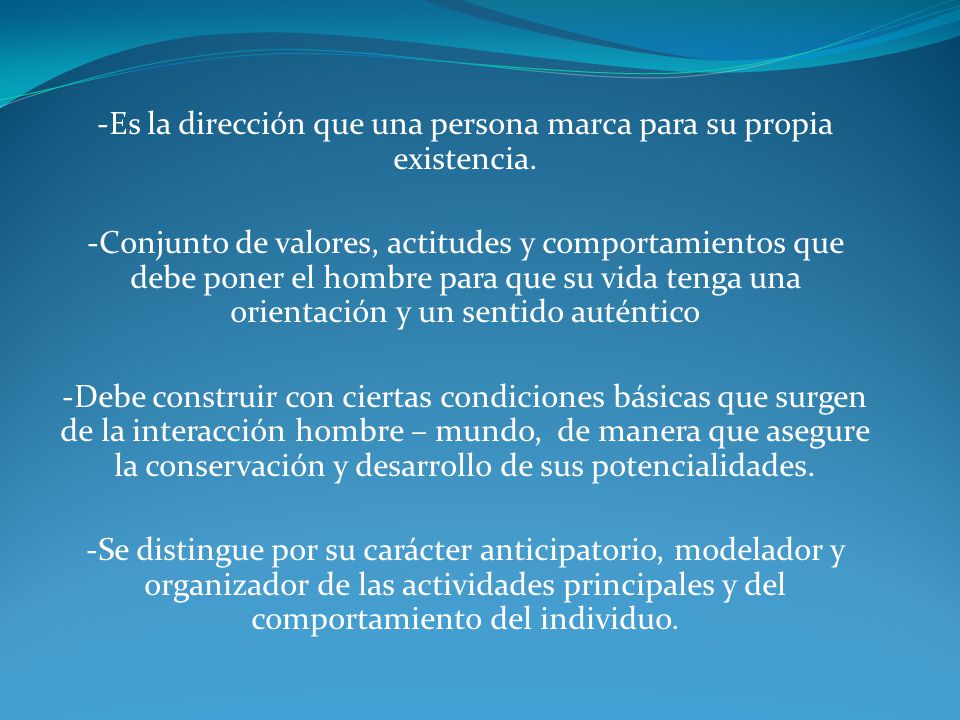 -Es la dirección que una persona marca para su propia existencia.

-Conjunto de valores, actitudes y comportamientos que debe poner el hombre para que su vida tenga una orientación y un sentido auténtico

-Debe construir con ciertas condiciones básicas que surgen de la interacción hombre – mundo, de manera que asegure la conservación y desarrollo de sus potencialidades.

-Se distingue por su carácter anticipatorio, modelador y organizador de las actividades principales y del comportamiento del individuo.